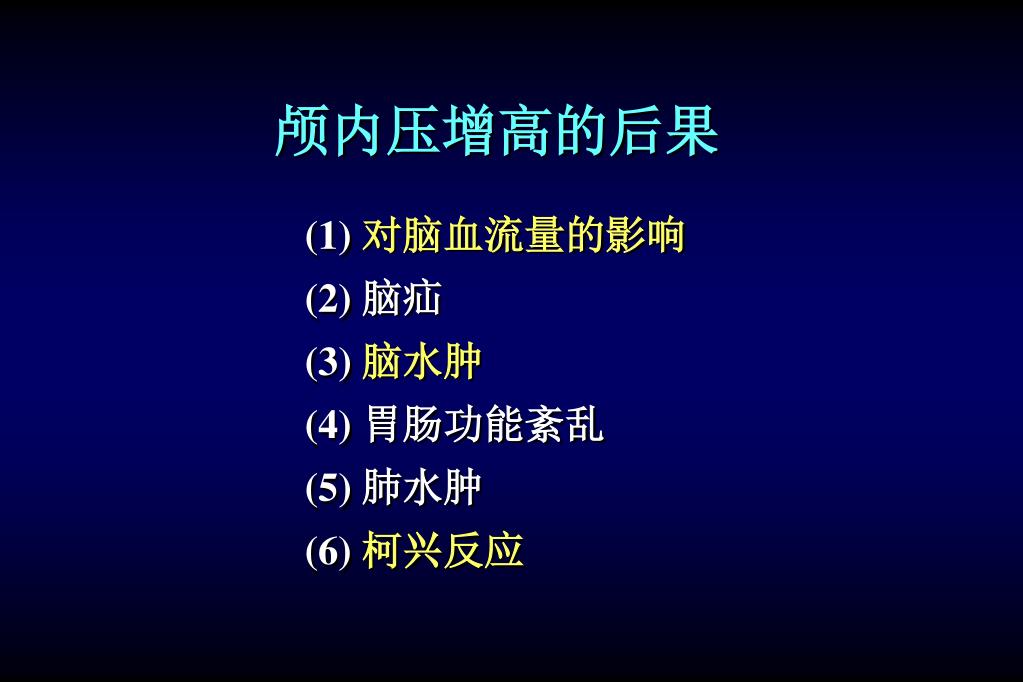 颅内压增高的后果

(1) 对脑血流量的影响

(2) 脑疝

(3) 脑水肿

(4) 胃肠功能紊乱

(5) 肺水肿

(6) 柯兴反应